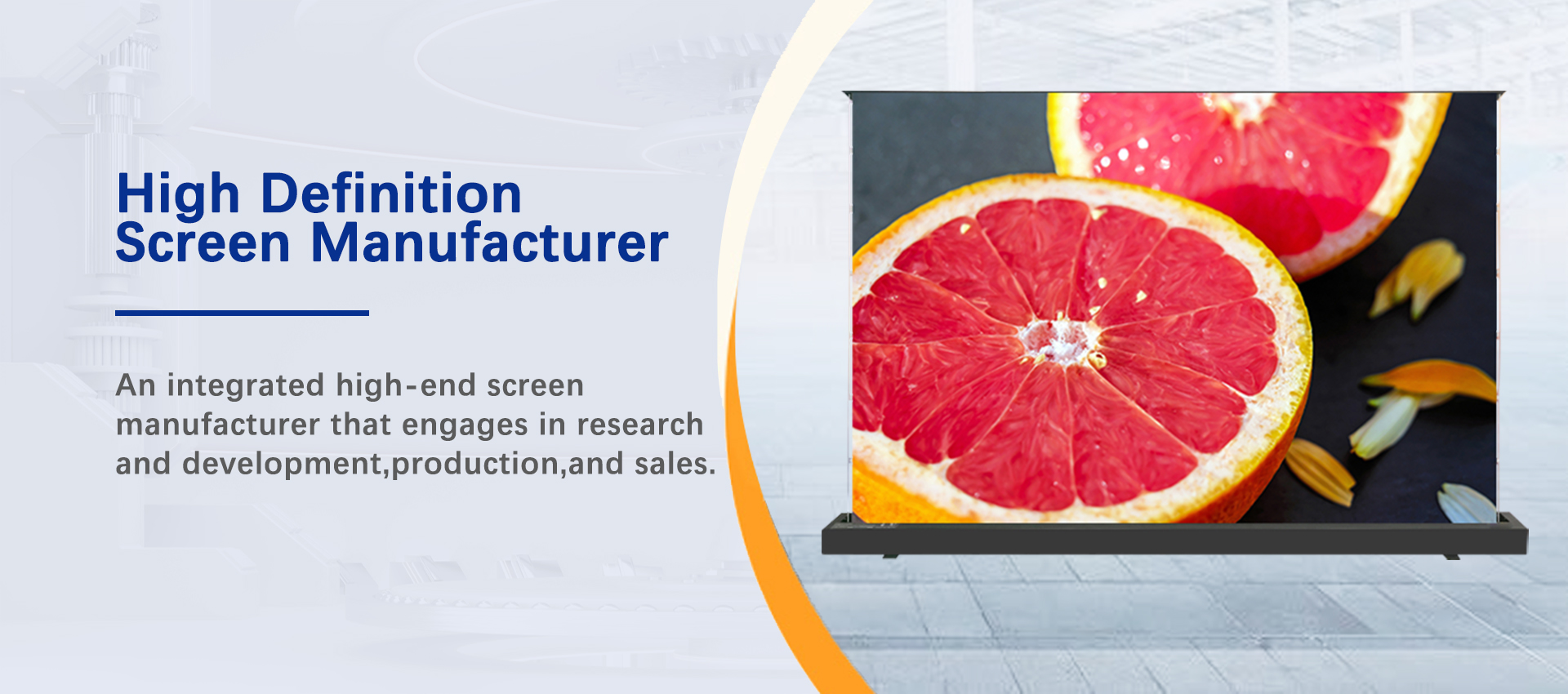 High Definition
Screen Manufacturer

An integrated high-end screen manufacturer that engages in research and development,production,and sales.